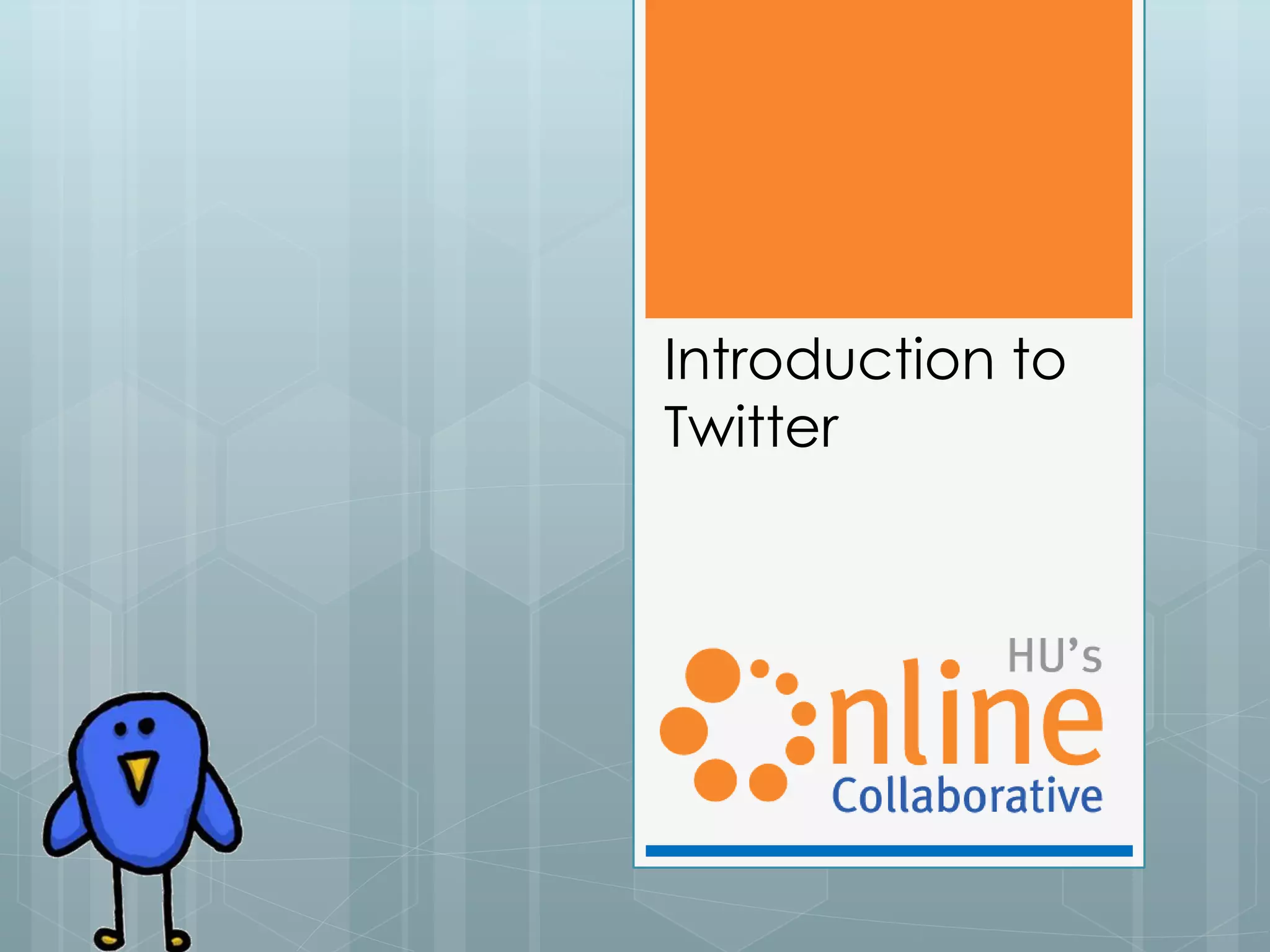 Introduction to Twitter

HU's
nline
Collaborative